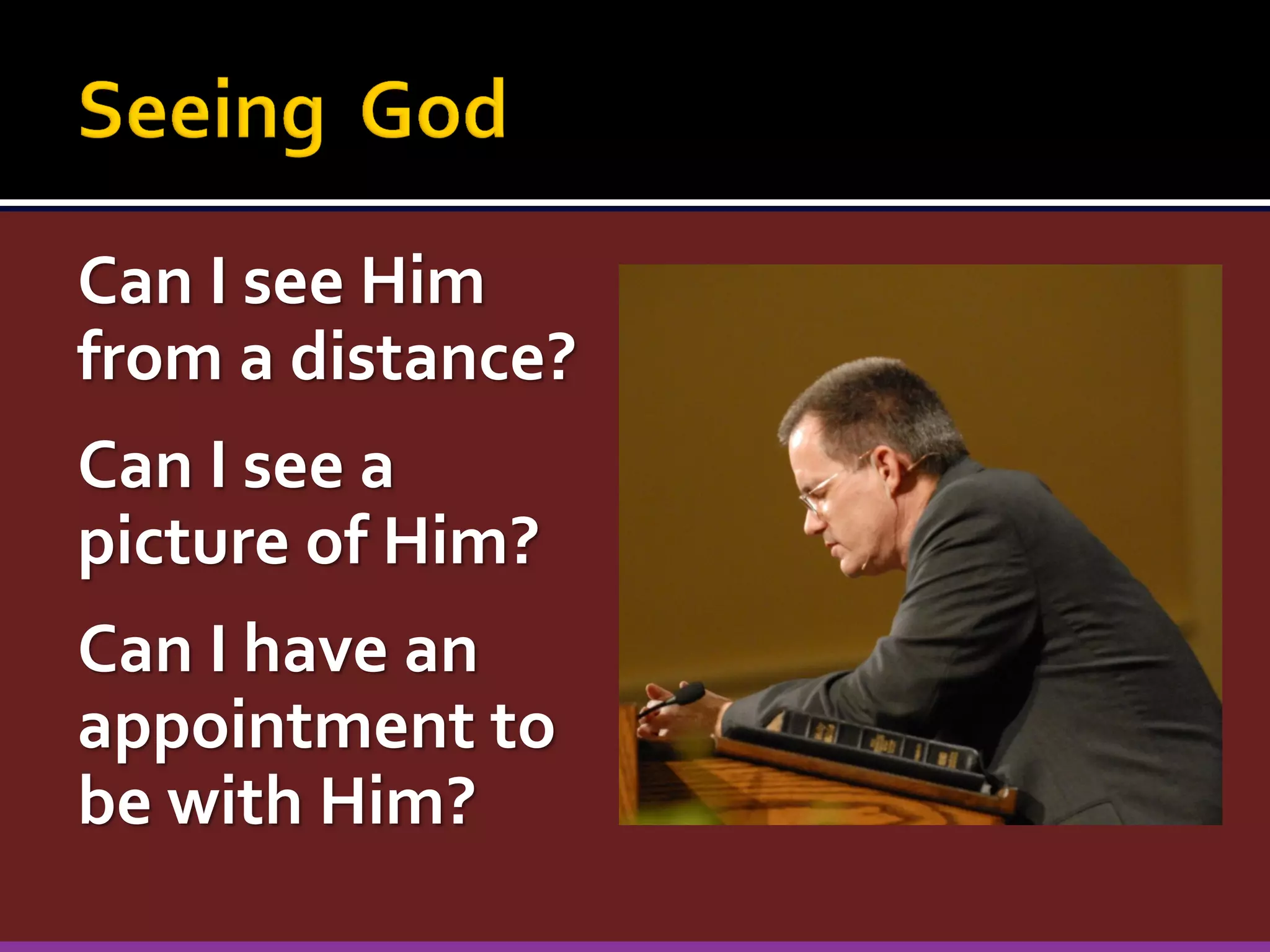 Seeing God

Can I see Him from a distance?

Can I see a picture of Him?

Can I have an appointment to be with Him?